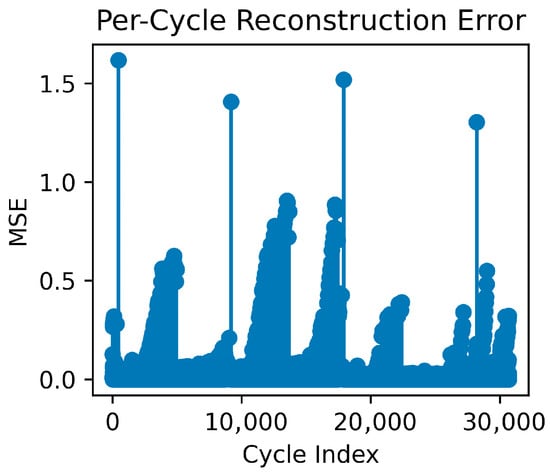 Per-Cycle Reconstruction Error

MSE

1.5
1.0
0.5
0.0

0
10,000
20,000
30,000

Cycle Index